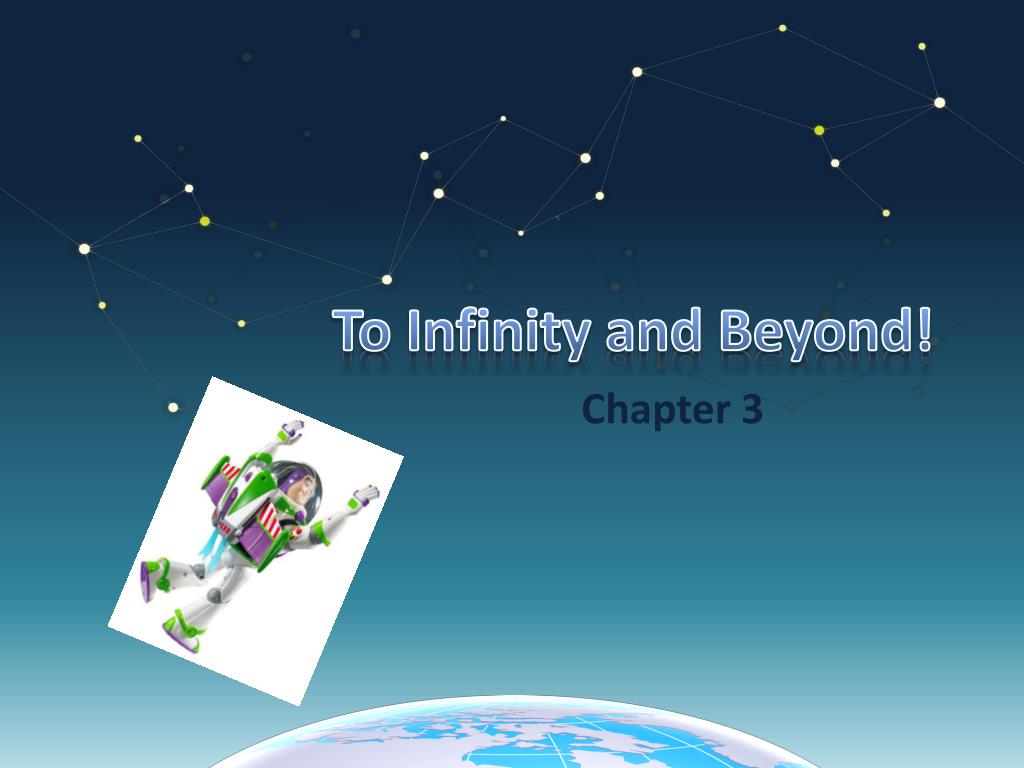 To Infinity and Beyond!

Chapter 3